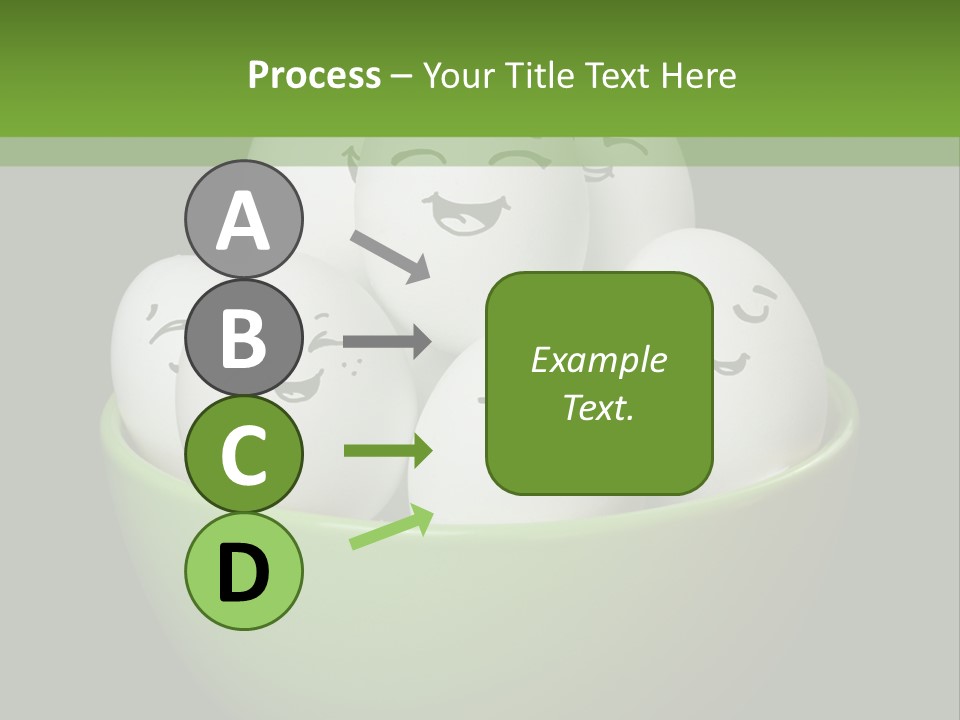 Process – Your Title Text Here

A

B

C

D

Example Text.